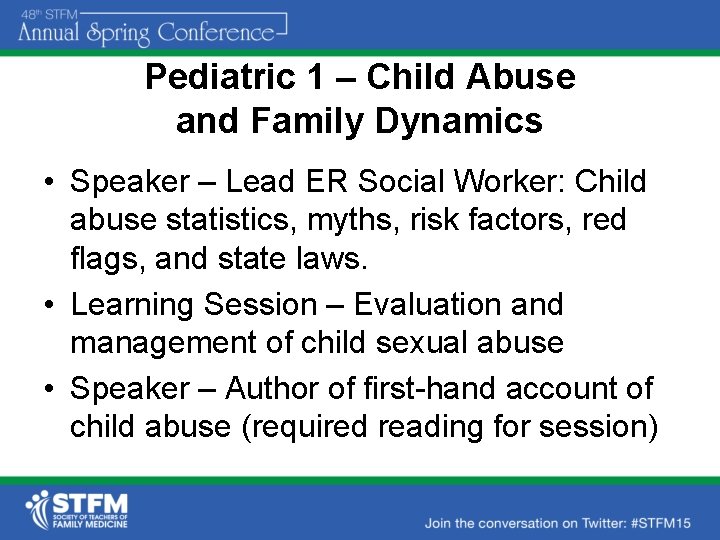 48th STFM
Annual Spring Conference

Pediatric 1 – Child Abuse and Family Dynamics

• Speaker – Lead ER Social Worker: Child abuse statistics, myths, risk factors, red flags, and state laws.
• Learning Session – Evaluation and management of child sexual abuse
• Speaker – Author of first-hand account of child abuse (required reading for session)

STFM
SOCIETY OF TEACHERS OF FAMILY MEDICINE

Join the conversation on Twitter: #STFM15